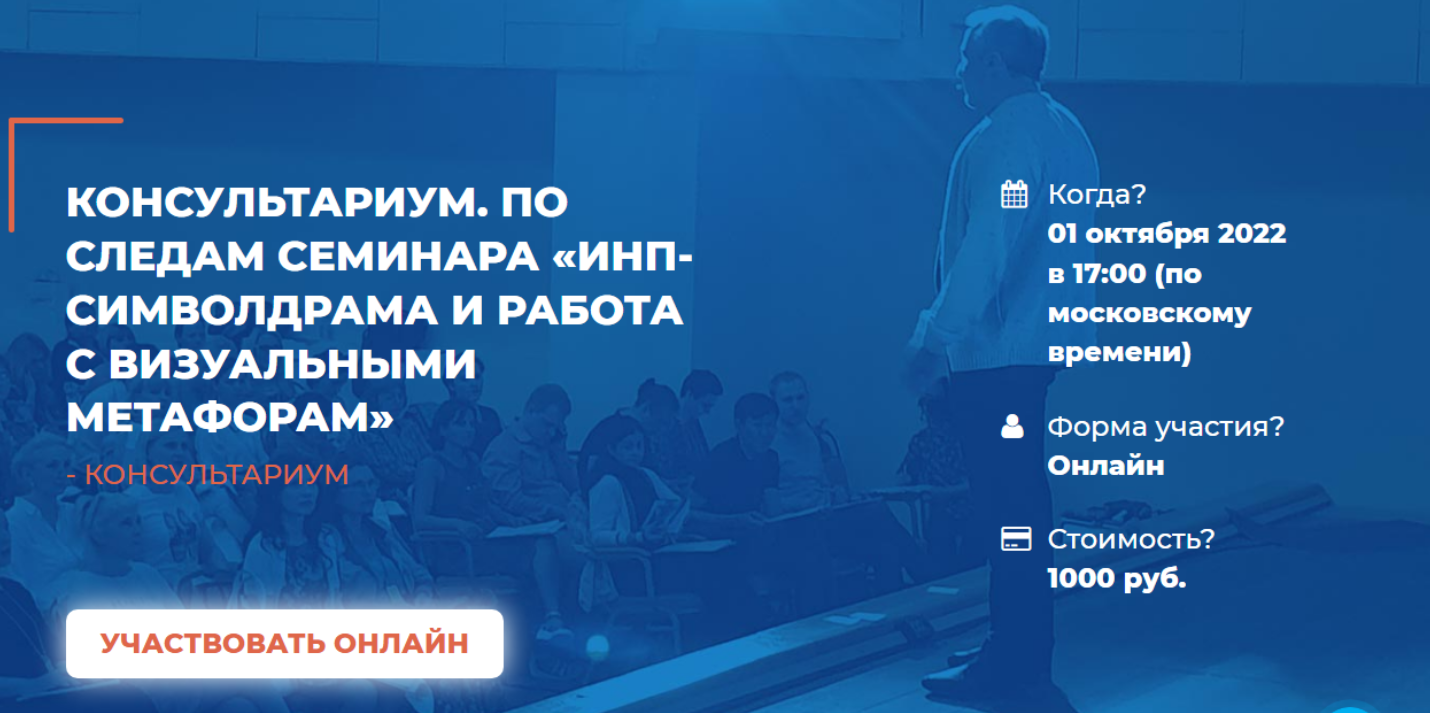 КОНСУЛЬТАРИУМ. ПО СЛЕДАМ СЕМИНАРА «ИНП-СИМВОЛДРАМА И РАБОТА С ВИЗУАЛЬНЫМИ МЕТАФОРАМ»

- КОНСУЛЬТАРИУМ

УЧАСТВОВАТЬ ОНЛАЙН

Когда?
01 октября 2022 в 17:00 (по московскому времени)

Форма участия?
Онлайн

Стоимость?
1000 руб.